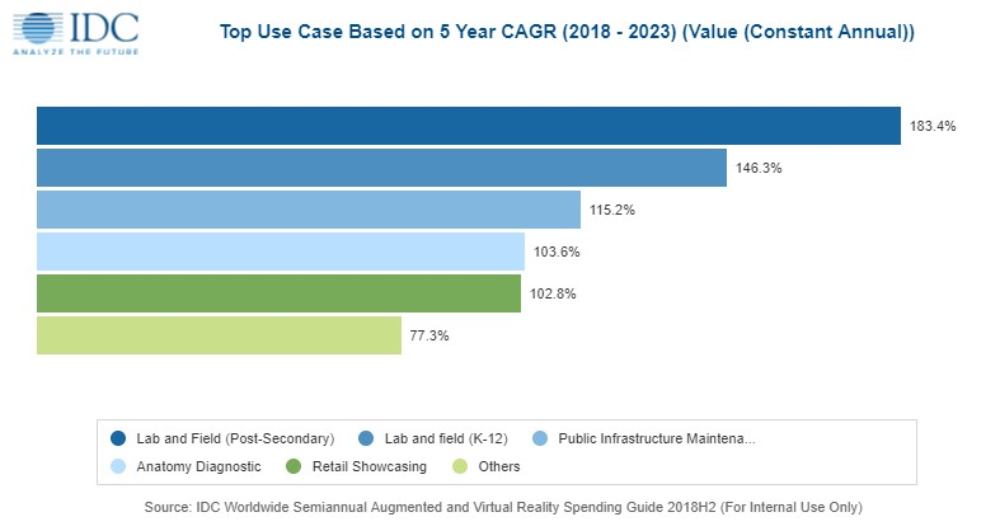 IDC
ANALYZE THE FUTURE

Top Use Case Based on 5 Year CAGR (2018 - 2023) (Value (Constant Annual))

183.4%
146.3%
115.2%
103.6%
102.8%
77.3%

Lab and Field (Post-Secondary)
Lab and field (K-12)
Public Infrastructure Maintena...
Anatomy Diagnostic
Retail Showcasing
Others

Source: IDC Worldwide Semiannual Augmented and Virtual Reality Spending Guide 2018H2 (For Internal Use Only)